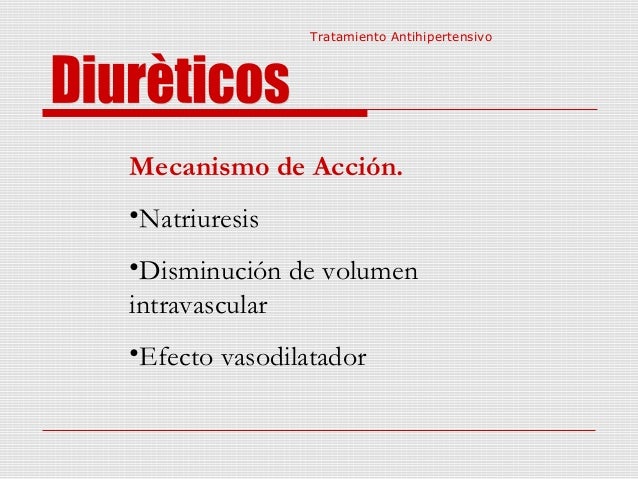 Tratamiento Antihipertensivo

Diurèticos

Mecanismo de Acción.

•Natriuresis

•Disminución de volumen intravascular

•Efecto vasodilatador